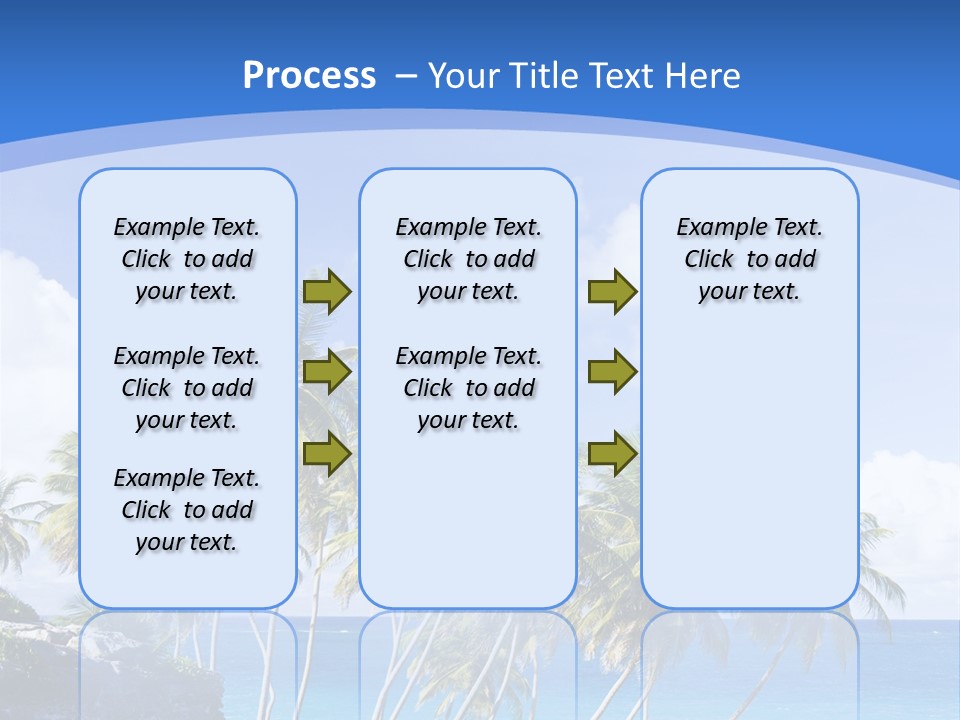 Process – Your Title Text Here

Example Text. Click to add your text.

Example Text. Click to add your text.

Example Text. Click to add your text.

Example Text. Click to add your text.

Example Text. Click to add your text.

Example Text. Click to add your text.